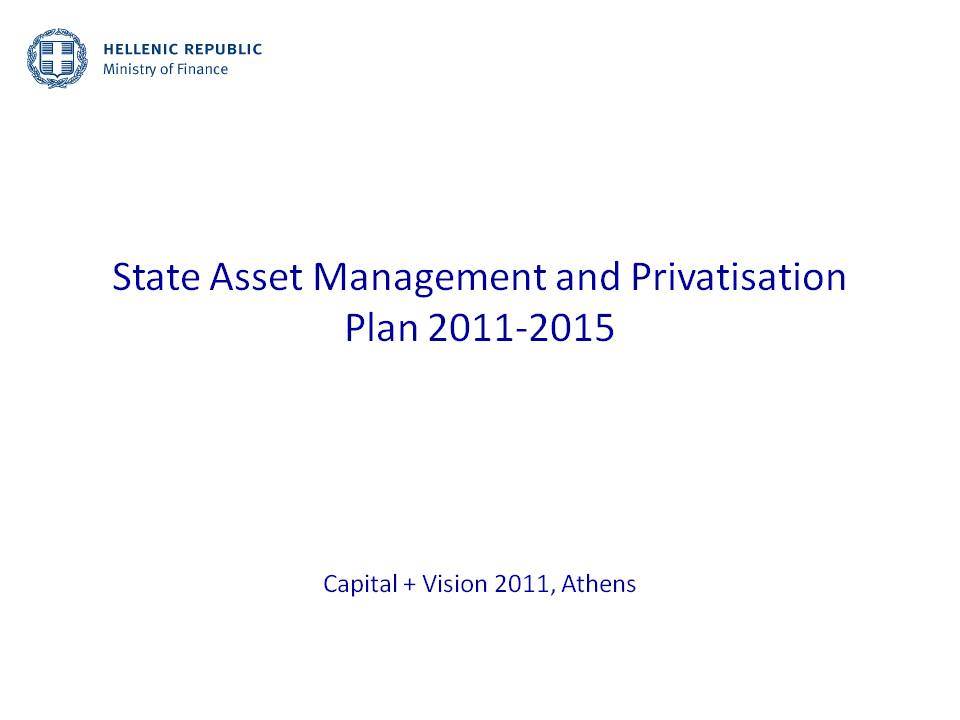 HELLENIC REPUBLIC
Ministry of Finance

State Asset Management and Privatisation Plan 2011-2015

Capital + Vision 2011, Athens